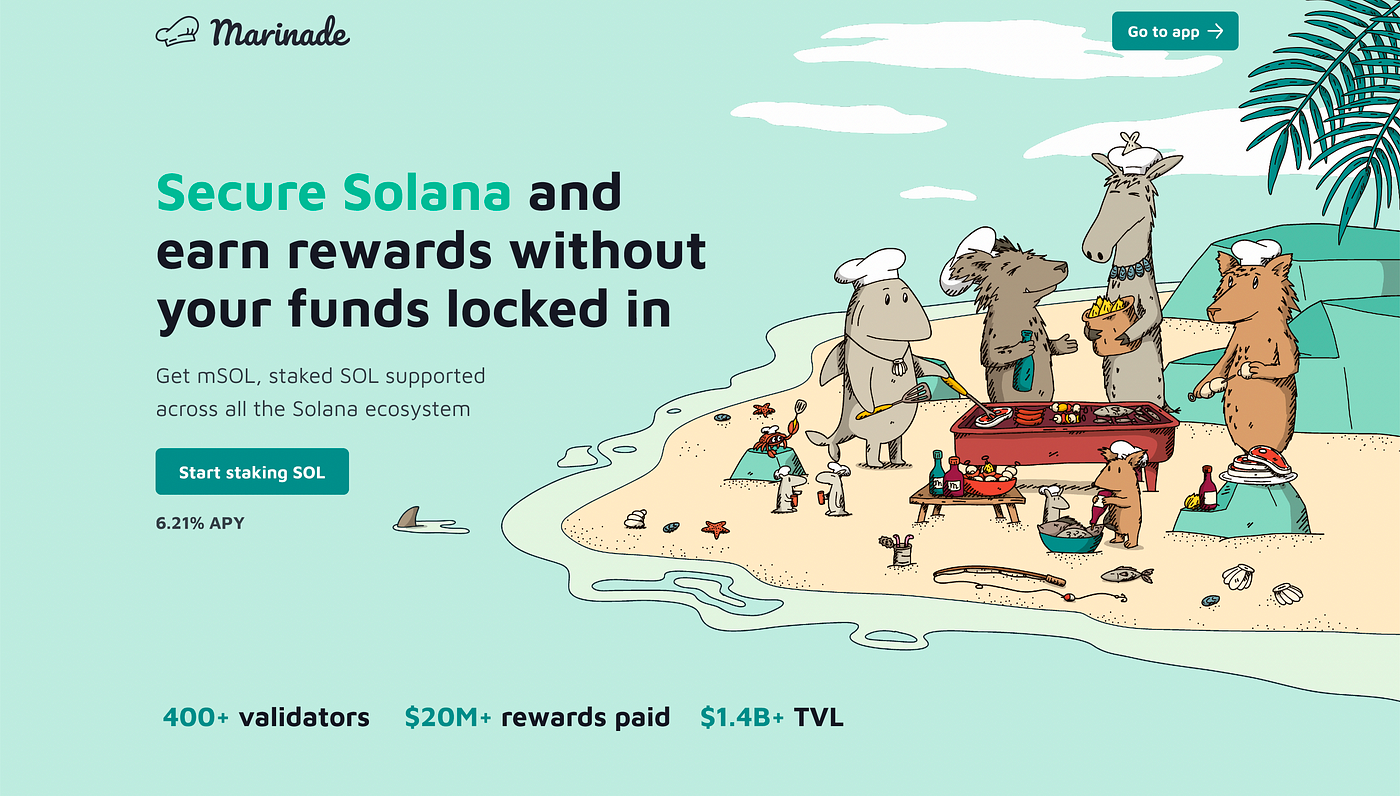 Marinade

Go to app →

Secure Solana and earn rewards without your funds locked in

Get mSOL, staked SOL supported across all the Solana ecosystem

Start staking SOL

6.21% APY

400+ validators $20M+ rewards paid $1.4B+ TVL